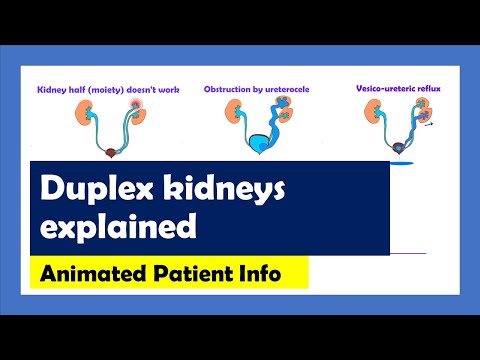 Kidney half (moiety) doesn't work

Obstruction by ureterocele

Vesico-ureteric reflux

Duplex kidneys explained

Animated Patient Info